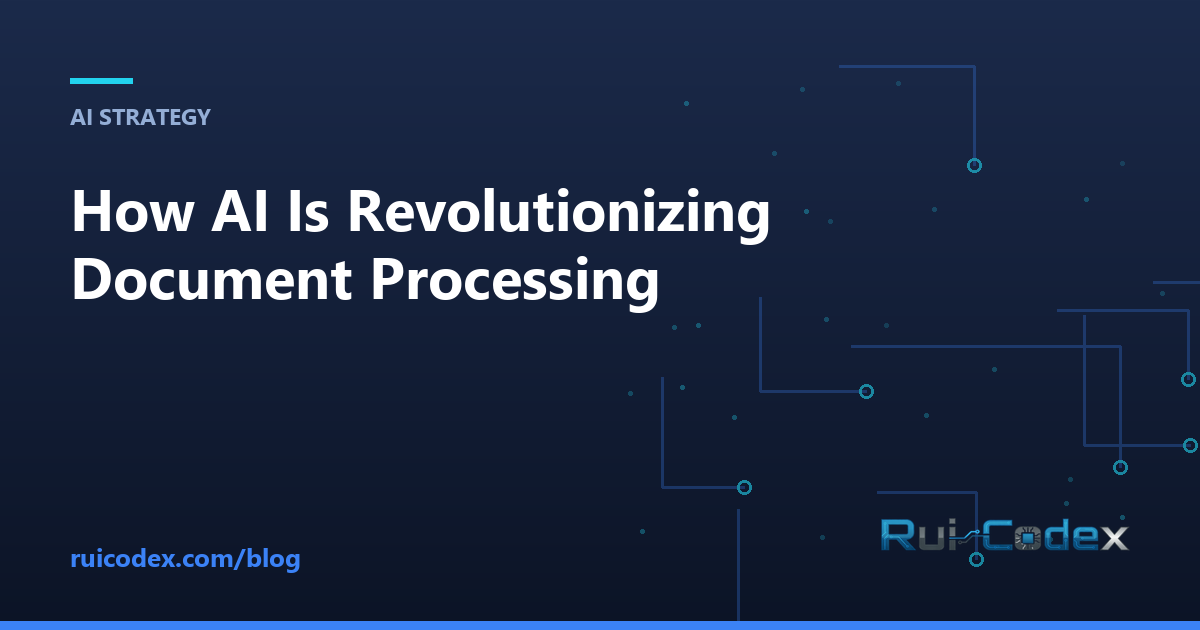 AI STRATEGY

How AI Is Revolutionizing Document Processing

ruicodex.com/blog

Rui-Codex